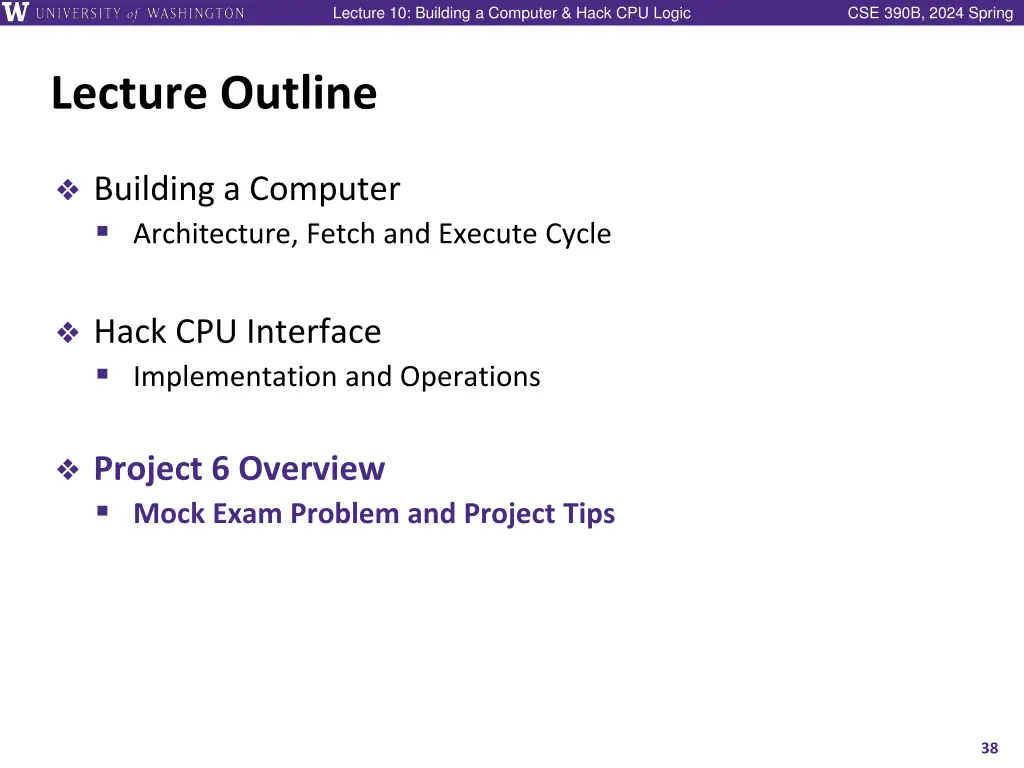 W UNIVERSITY of WASHINGTON

Lecture 10: Building a Computer & Hack CPU Logic

CSE 390B, 2024 Spring

Lecture Outline

❖ Building a Computer
▪ Architecture, Fetch and Execute Cycle

❖ Hack CPU Interface
▪ Implementation and Operations

❖ Project 6 Overview
▪ Mock Exam Problem and Project Tips

38